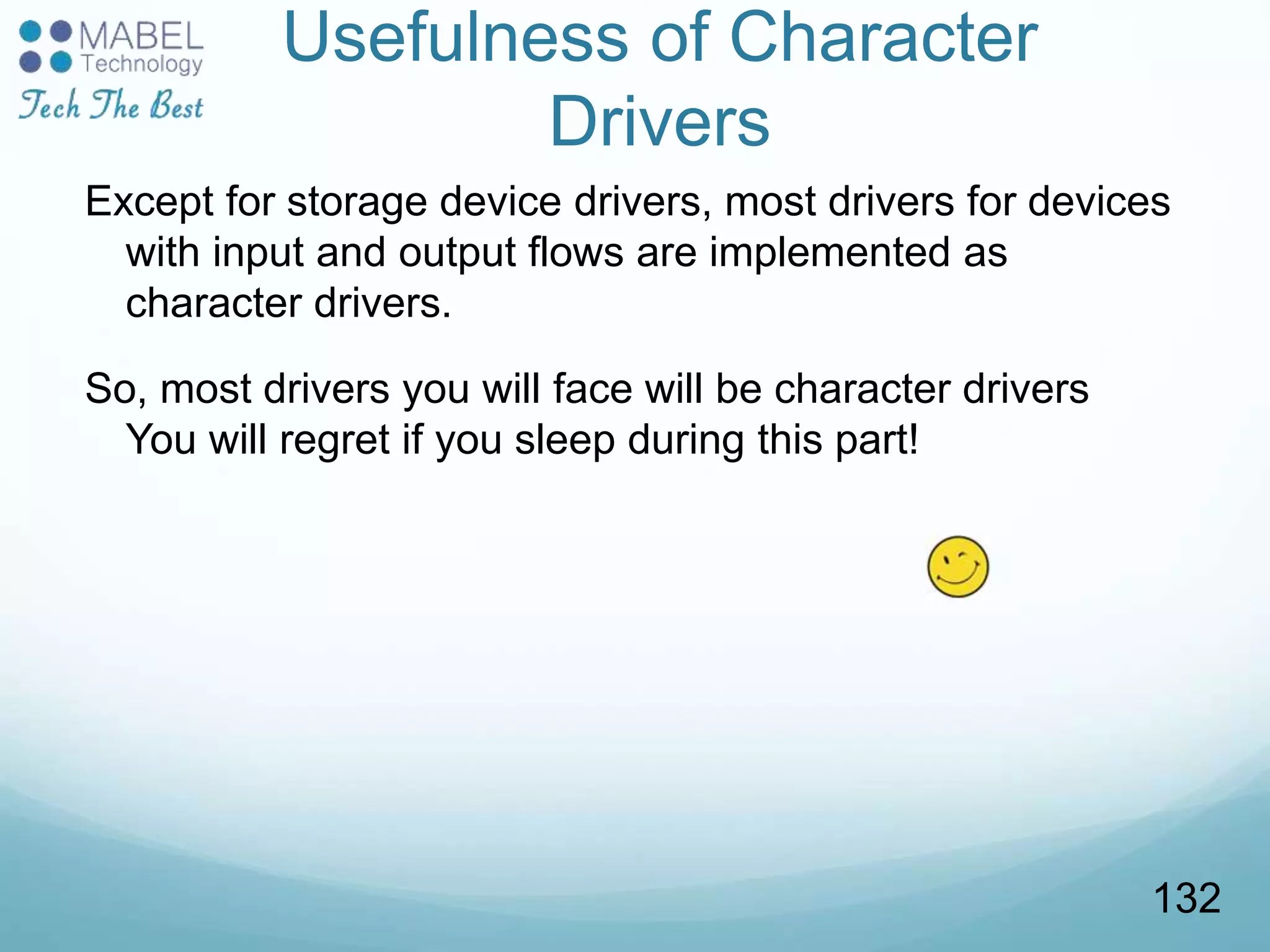 MABEL Technology
Tech The Best

Usefulness of Character Drivers

Except for storage device drivers, most drivers for devices with input and output flows are implemented as character drivers.

So, most drivers you will face will be character drivers You will regret if you sleep during this part!

132